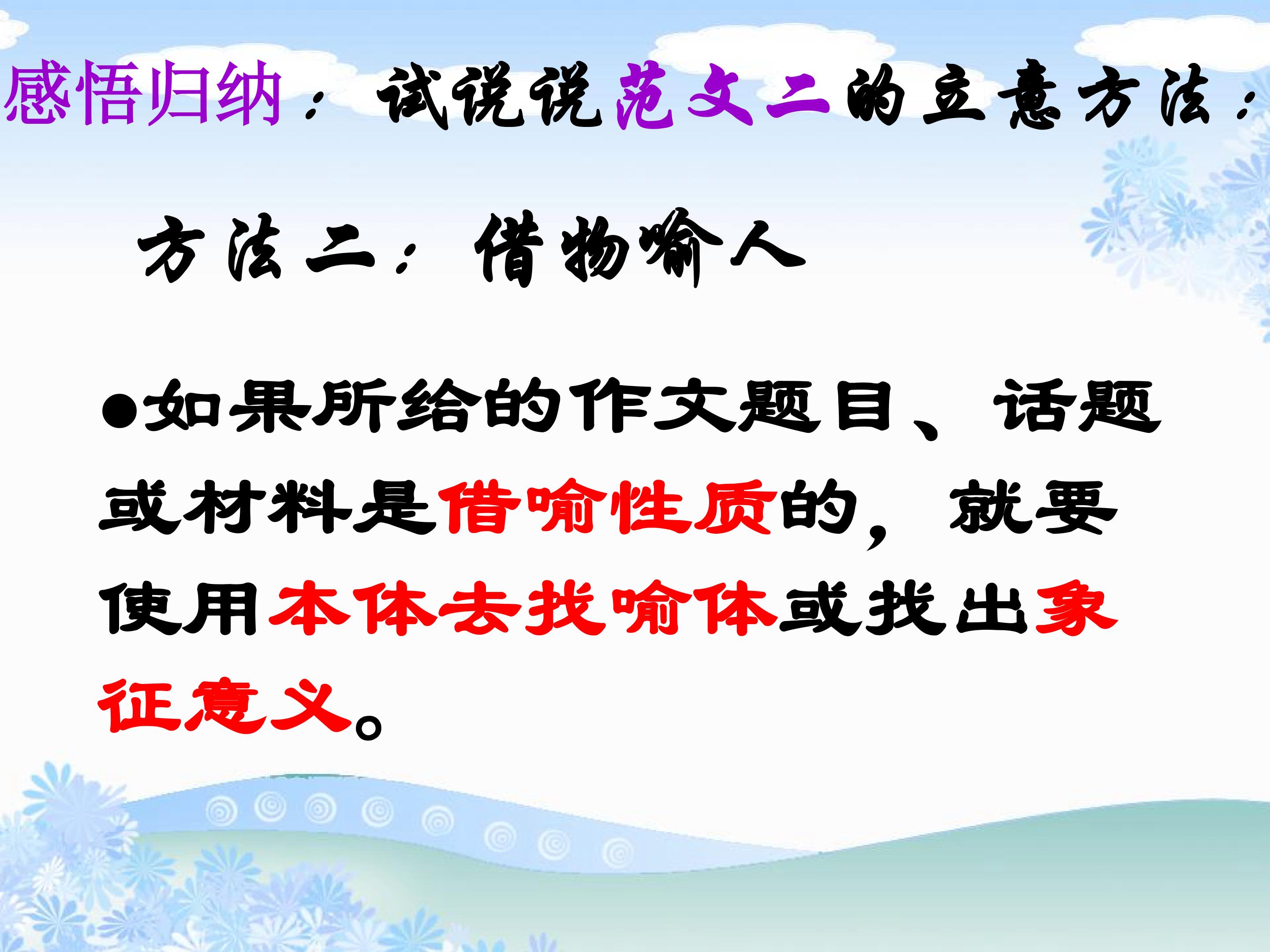 感悟归纳：试说说范文二的立意方法：

方法二：借物喻人

●如果所给的作文题目、话题或材料是借喻性质的，就要使用本体去找喻体或找出象征意义。